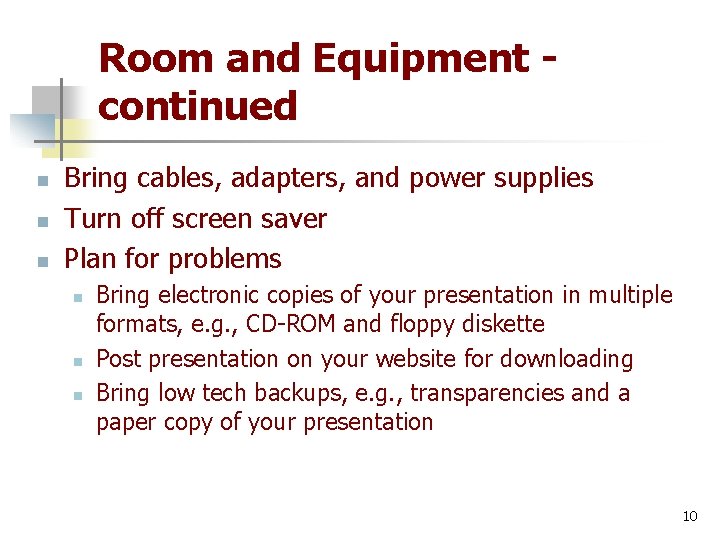 Room and Equipment - continued

- Bring cables, adapters, and power supplies
- Turn off screen saver
- Plan for problems
  - Bring electronic copies of your presentation in multiple formats, e.g., CD-ROM and floppy diskette
  - Post presentation on your website for downloading
  - Bring low tech backups, e.g., transparencies and a paper copy of your presentation

10